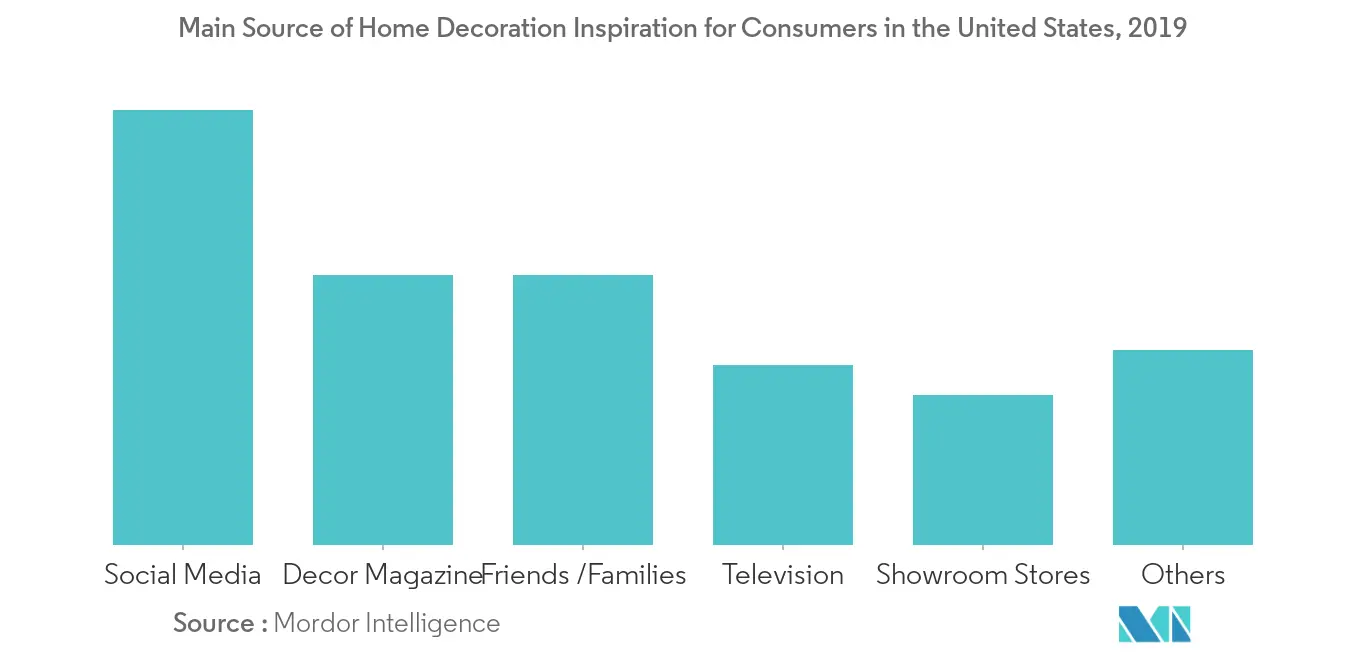 Main Source of Home Decoration Inspiration for Consumers in the United States, 2019

Social Media
Decor Magazine
Friends /Families
Television
Showroom Stores
Others

Source : Mordor Intelligence